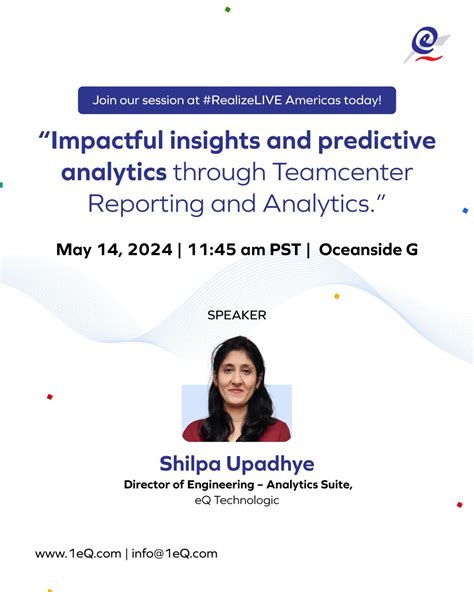 Join our session at #RealizeLIVE Americas today!

“Impactful insights and predictive analytics through Teamcenter Reporting and Analytics.”

May 14, 2024 | 11:45 am PST | Oceanside G

SPEAKER

Shilpa Upadhye
Director of Engineering – Analytics Suite,
eQ Technologic

www.1eQ.com | info@1eQ.com